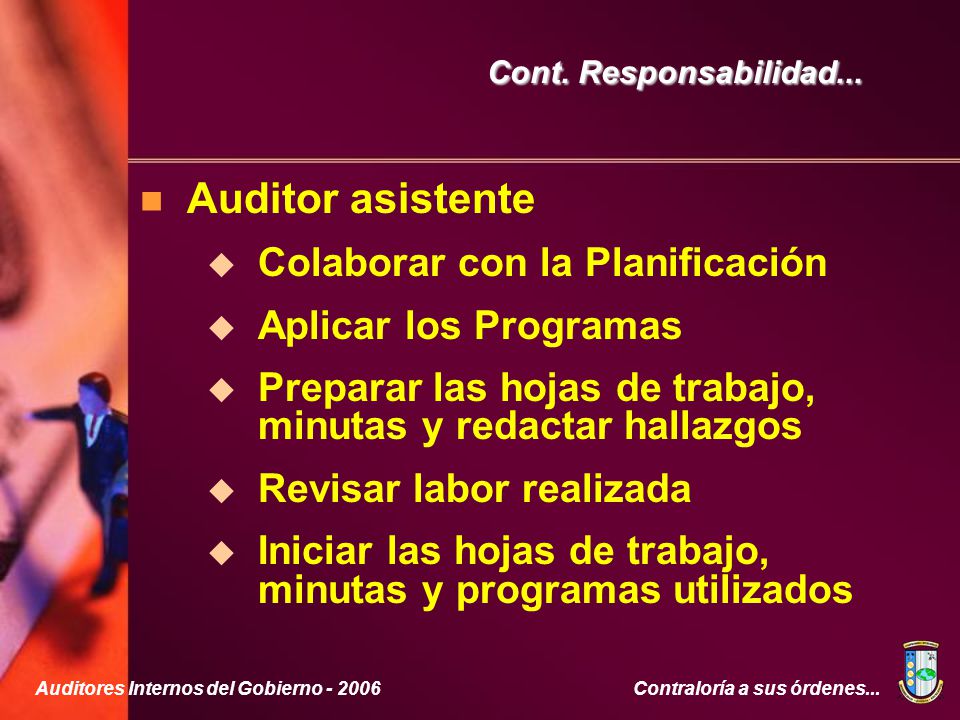 Cont. Responsabilidad...

Auditor asistente

Colaborar con la Planificación

Aplicar los Programas

Preparar las hojas de trabajo, minutas y redactar hallazgos

Revisar labor realizada

Iniciar las hojas de trabajo, minutas y programas utilizados

Auditores Internos del Gobierno - 2006

Contraloría a sus órdenes...